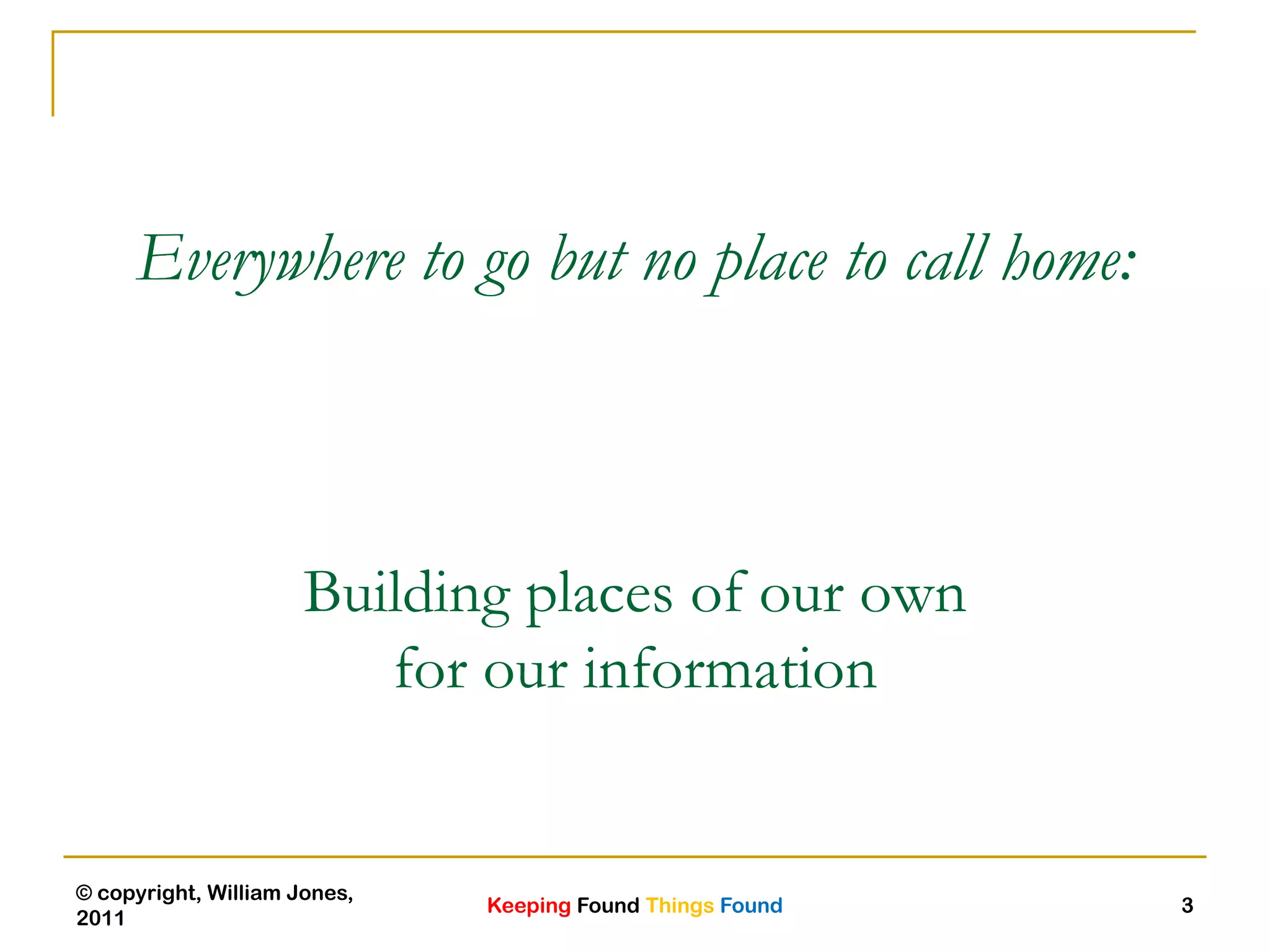 Everywhere to go but no place to call home:

Building places of our own
for our information

© copyright, William Jones, 2011

Keeping Found Things Found

3